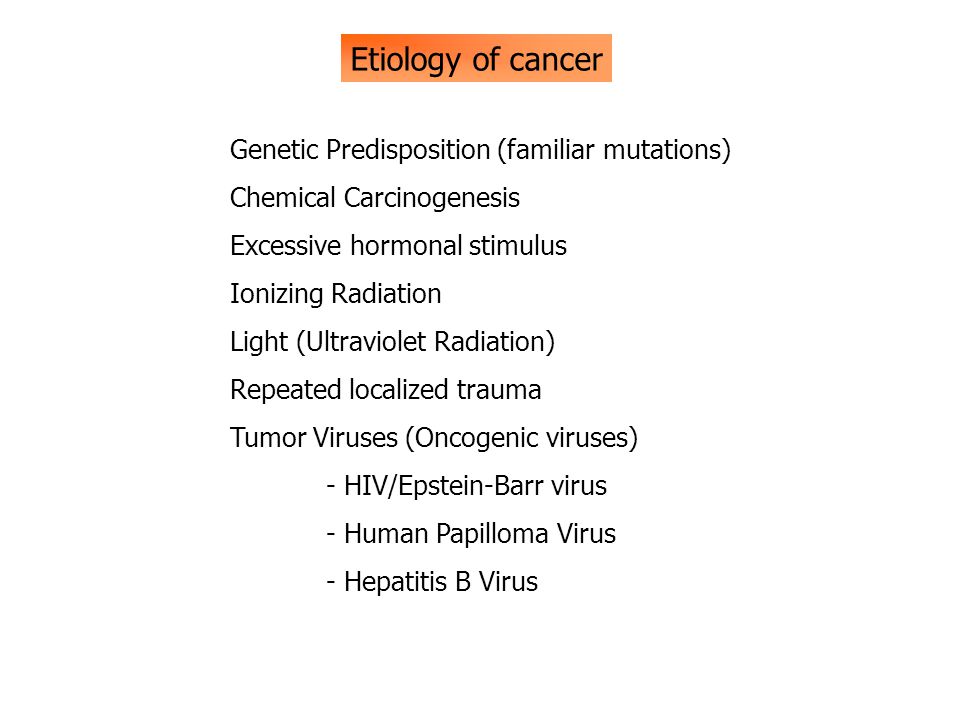 Etiology of cancer

Genetic Predisposition (familiar mutations)

Chemical Carcinogenesis

Excessive hormonal stimulus

Ionizing Radiation

Light (Ultraviolet Radiation)

Repeated localized trauma

Tumor Viruses (Oncogenic viruses)

- HIV/Epstein-Barr virus

- Human Papilloma Virus

- Hepatitis B Virus